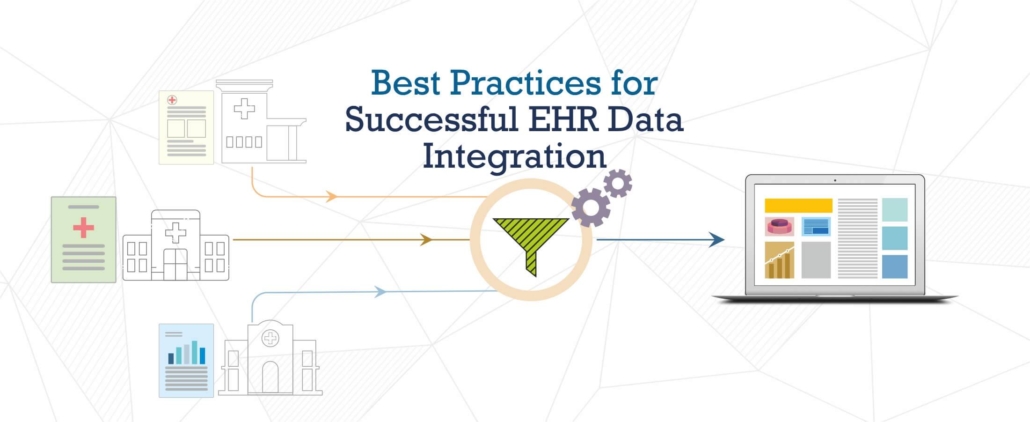 Best Practices for Successful EHR Data Integration